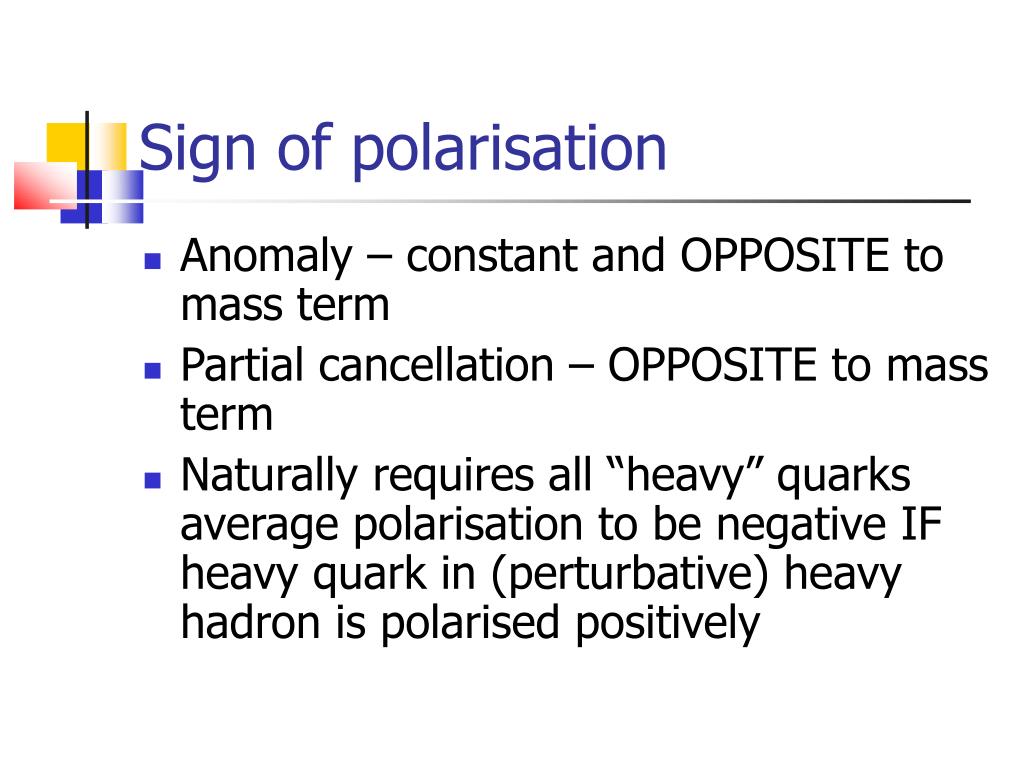 Sign of polarisation

- Anomaly – constant and OPPOSITE to mass term
- Partial cancellation – OPPOSITE to mass term
- Naturally requires all “heavy” quarks average polarisation to be negative IF heavy quark in (perturbative) heavy hadron is polarised positively